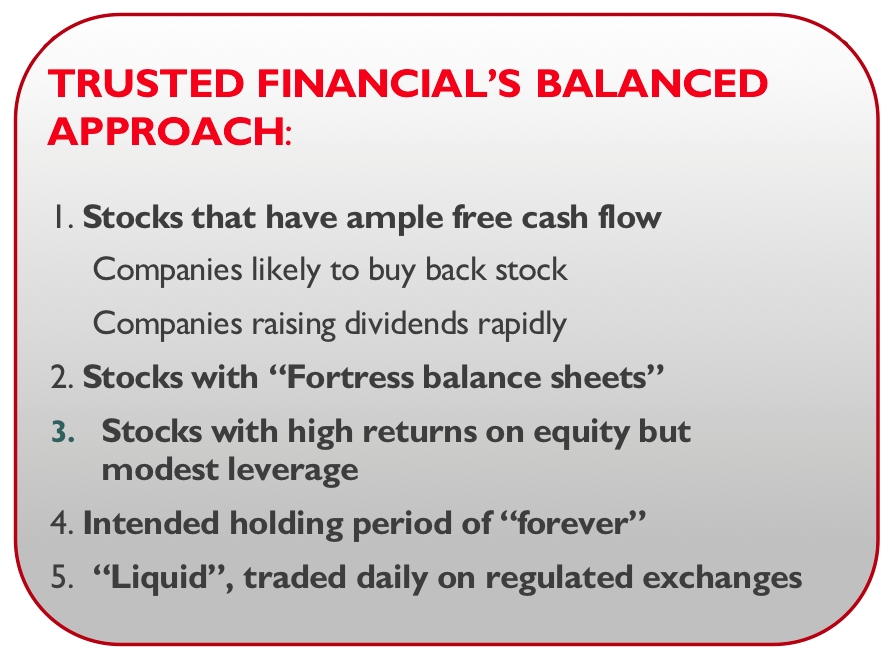 TRUSTED FINANCIAL’S BALANCED APPROACH:

1. Stocks that have ample free cash flow

Companies likely to buy back stock

Companies raising dividends rapidly

2. Stocks with “Fortress balance sheets”

3. Stocks with high returns on equity but modest leverage

4. Intended holding period of “forever”

5. “Liquid”, traded daily on regulated exchanges